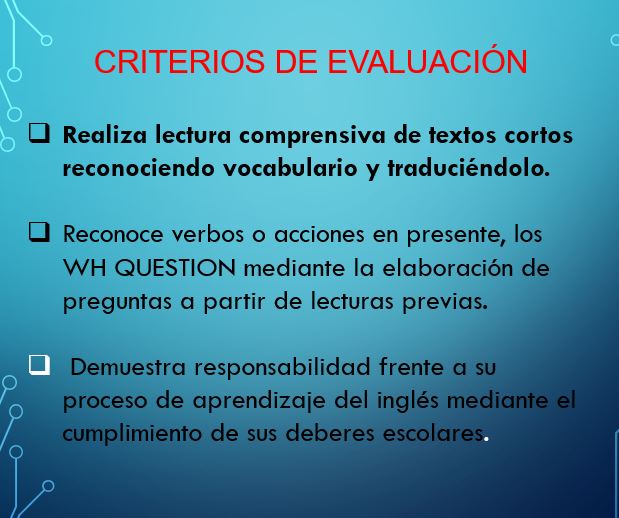 CRITERIOS DE EVALUACIÓN

❑ Realiza lectura comprensiva de textos cortos reconociendo vocabulario y traduciéndolo.

❑ Reconoce verbos o acciones en presente, los WH QUESTION mediante la elaboración de preguntas a partir de lecturas previas.

❑ Demuestra responsabilidad frente a su proceso de aprendizaje del inglés mediante el cumplimiento de sus deberes escolares.